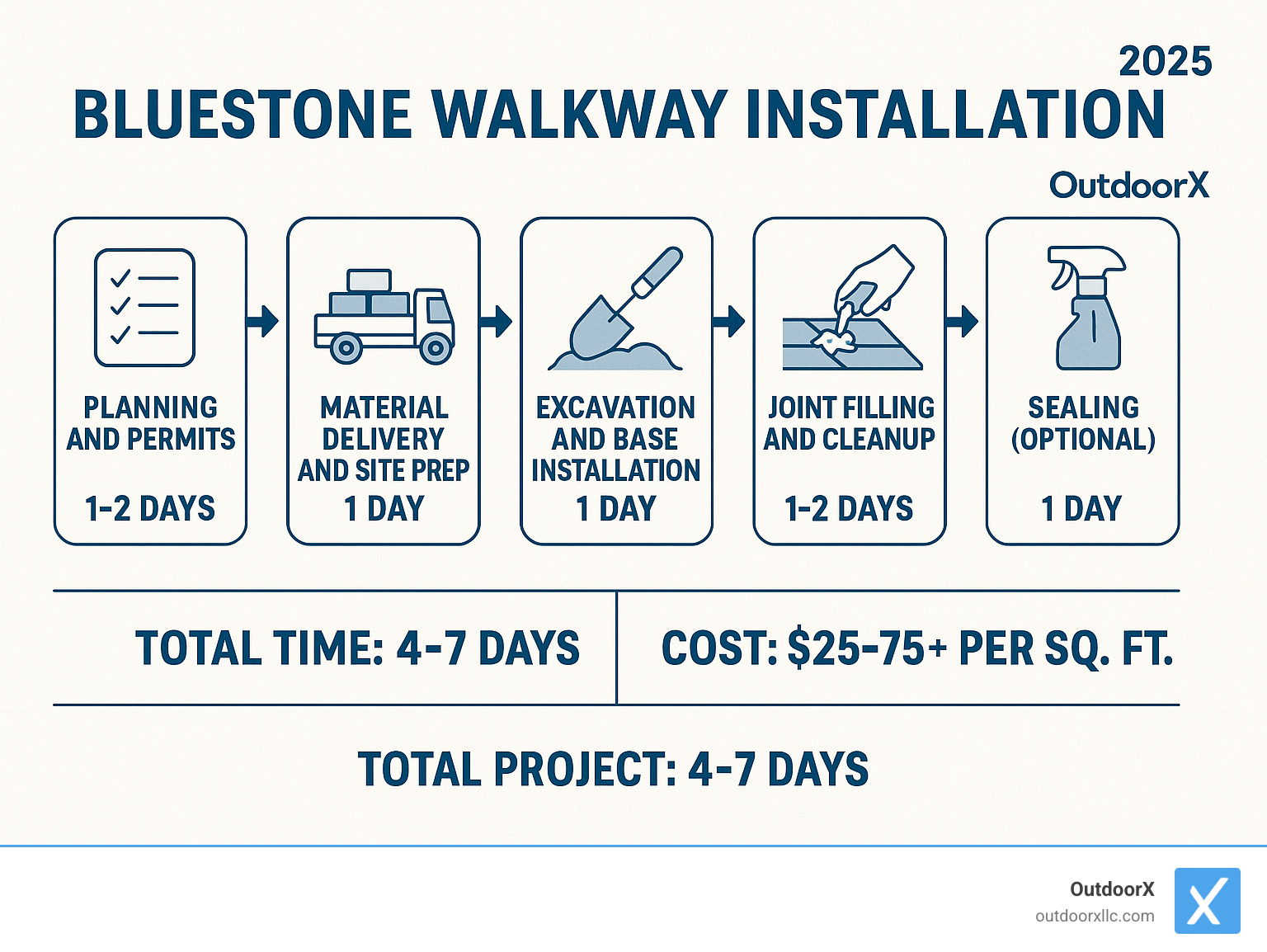 2025

BLUESTONE WALKWAY INSTALLATION

OutdoorX

PLANNING AND PERMITS

1-2 DAYS

MATERIAL DELIVERY AND SITE PREP

1 DAY

EXCAVATION AND BASE INSTALLATION

1 DAY

JOINT FILLING AND CLEANUP

1-2 DAYS

SEALING (OPTIONAL)

1 DAY

TOTAL TIME: 4-7 DAYS

COST: $25-75+ PER SQ. FT.

TOTAL PROJECT: 4-7 DAYS

OutdoorX
outdoorxllc.com

X